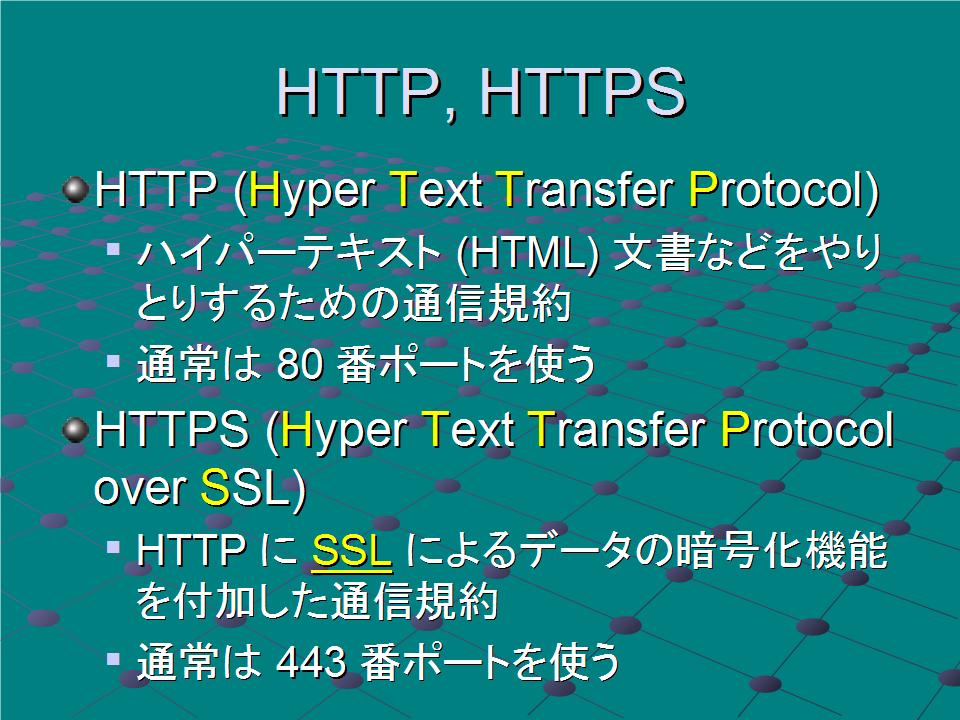 HTTP, HTTPS

HTTP (Hyper Text Transfer Protocol)

ハイパーテキスト (HTML) 文書などをやりとりするための通信規約

通常は 80 番ポートを使う

HTTPS (Hyper Text Transfer Protocol over SSL)

HTTP に SSL によるデータの暗号化機能を付加した通信規約

通常は 443 番ポートを使う